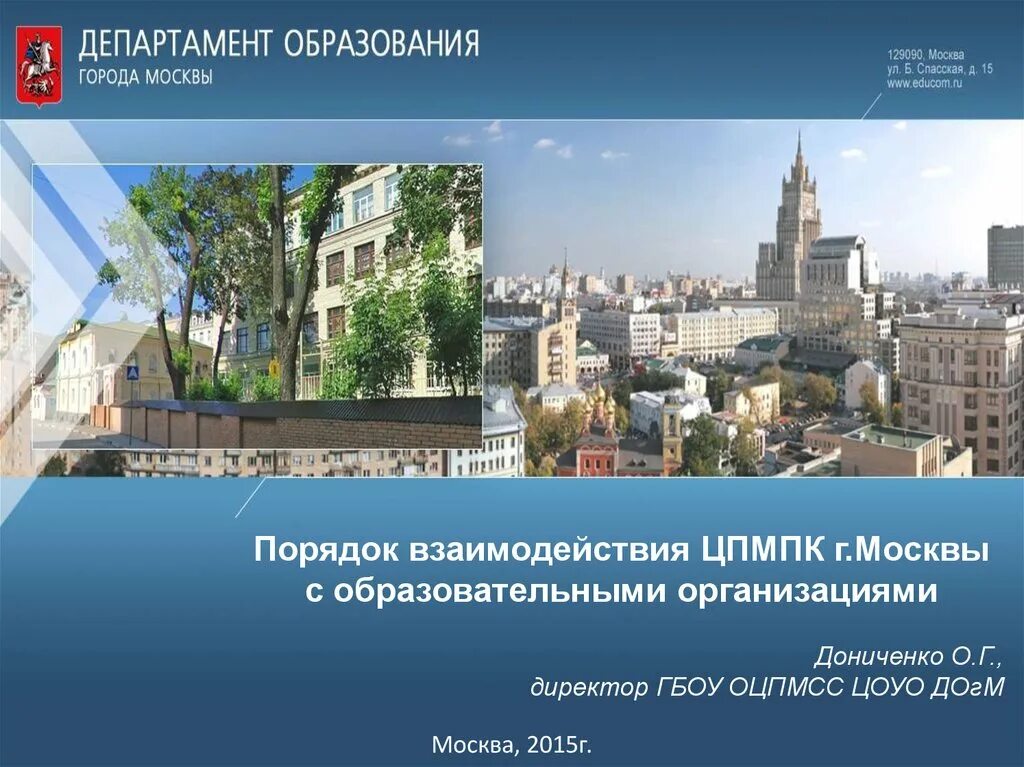 ДЕПАРТАМЕНТ ОБРАЗОВАНИЯ
ГОРОДА МОСКВЫ

129090, Москва
ул. Б. Спасская, д. 15
www.educom.ru

Порядок взаимодействия ЦПМПК г.Москвы с образовательными организациями

Дониченко О.Г.,
директор ГБОУ ОЦПМСС ЦОУО ДОгМ

Москва, 2015г.